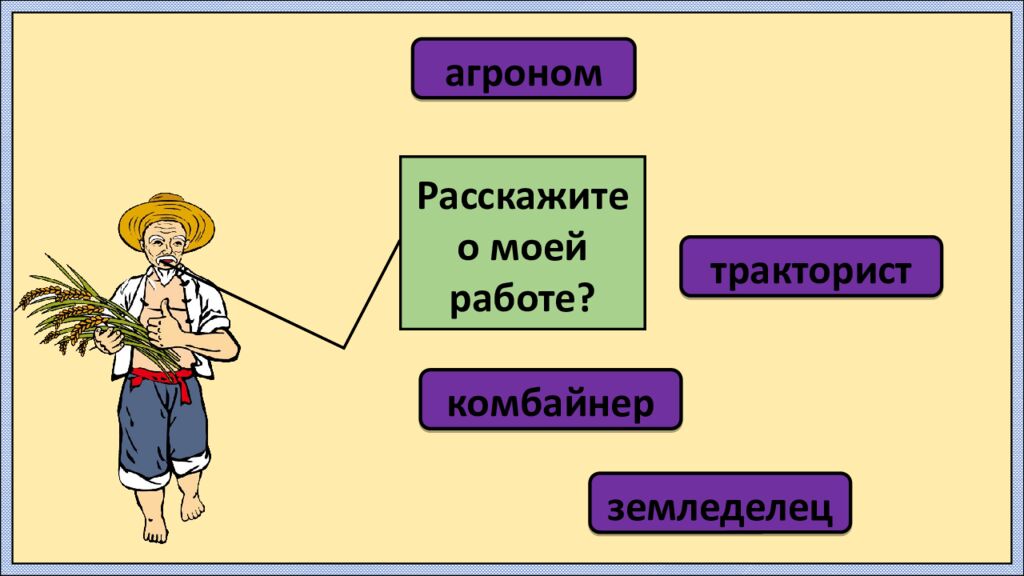 агроном

Расскажите о моей работе?

тракторист

комбайнер

земледелец